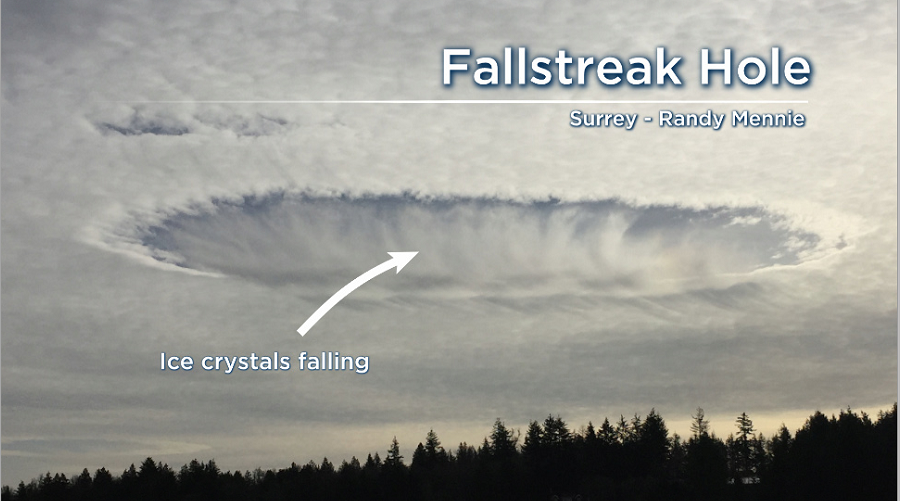 Fallstreak Hole
Surrey - Randy Mennie

Ice crystals falling